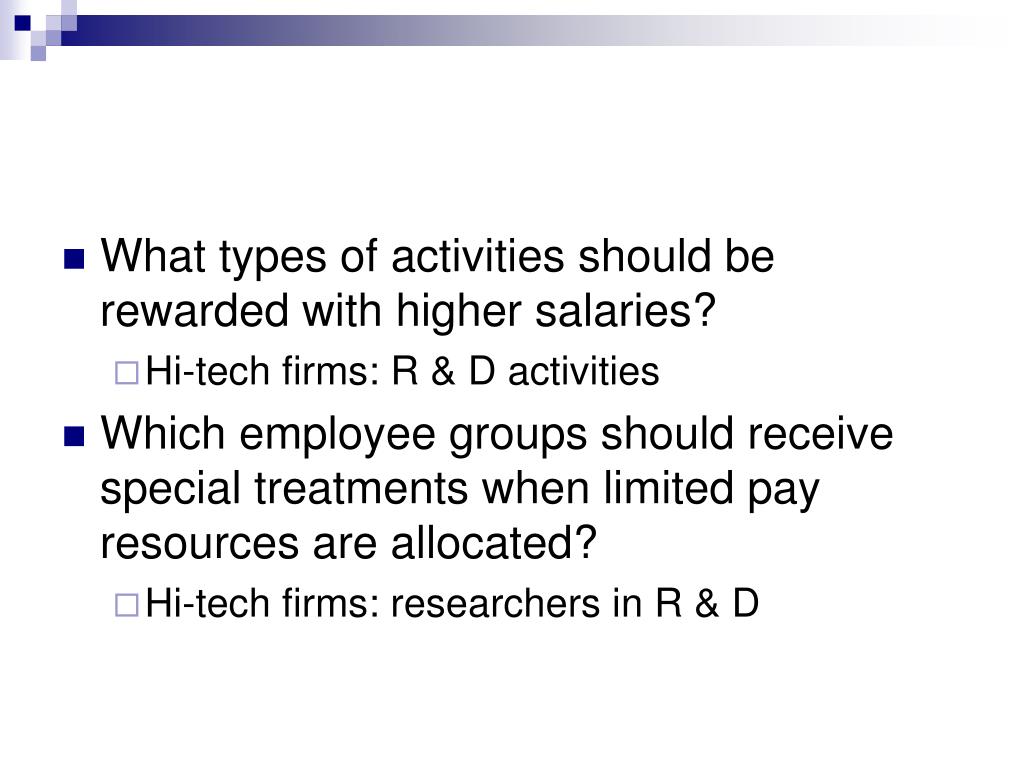 What types of activities should be rewarded with higher salaries?

Hi-tech firms: R & D activities

Which employee groups should receive special treatments when limited pay resources are allocated?

Hi-tech firms: researchers in R & D